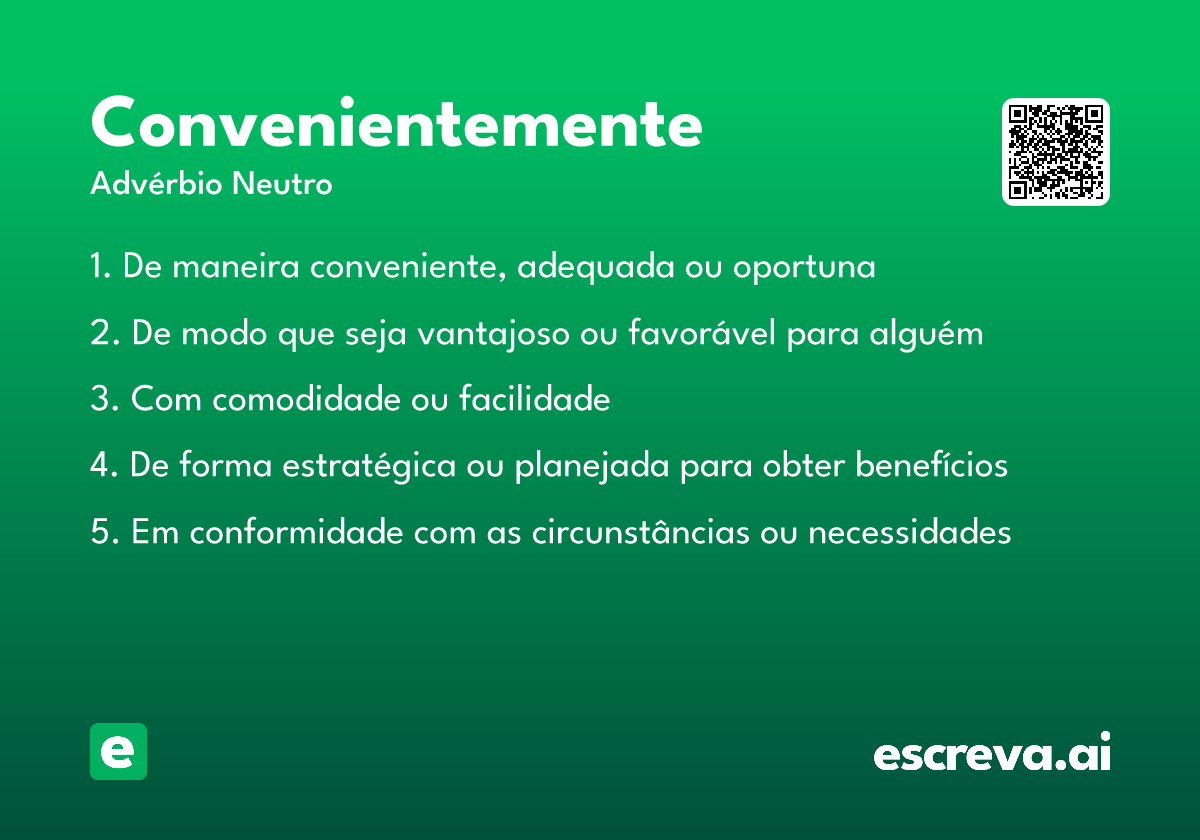 Convenientemente
Advérbio Neutro

1. De maneira conveniente, adequada ou oportuna

2. De modo que seja vantajoso ou favorável para alguém

3. Com comodidade ou facilidade

4. De forma estratégica ou planejada para obter benefícios

5. Em conformidade com as circunstâncias ou necessidades

e

escreva.ai